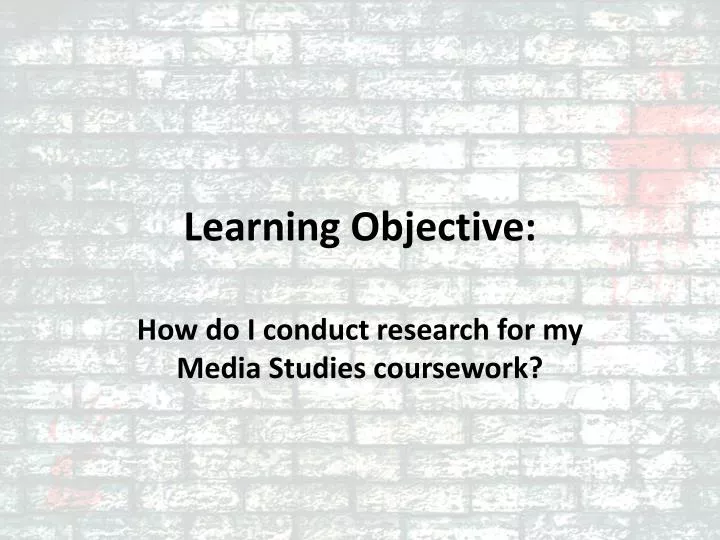 Learning Objective:

How do I conduct research for my Media Studies coursework?